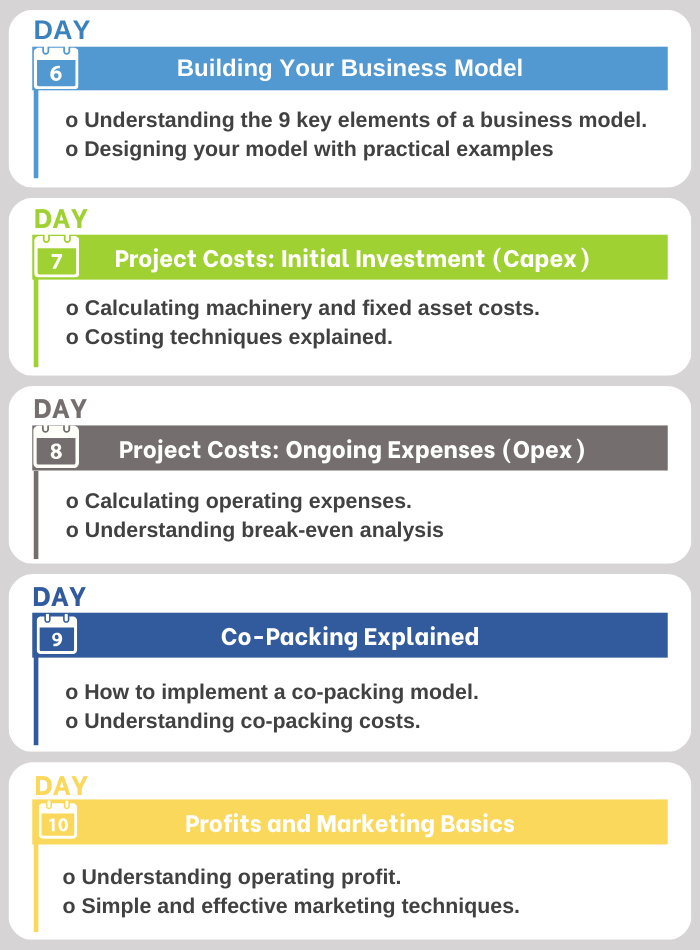 DAY
6
Building Your Business Model
o Understanding the 9 key elements of a business model.
o Designing your model with practical examples

DAY
7
Project Costs: Initial Investment (Capex)
o Calculating machinery and fixed asset costs.
o Costing techniques explained.

DAY
8
Project Costs: Ongoing Expenses (Opex)
o Calculating operating expenses.
o Understanding break-even analysis

DAY
9
Co-Packing Explained
o How to implement a co-packing model.
o Understanding co-packing costs.

DAY
10
Profits and Marketing Basics
o Understanding operating profit.
o Simple and effective marketing techniques.